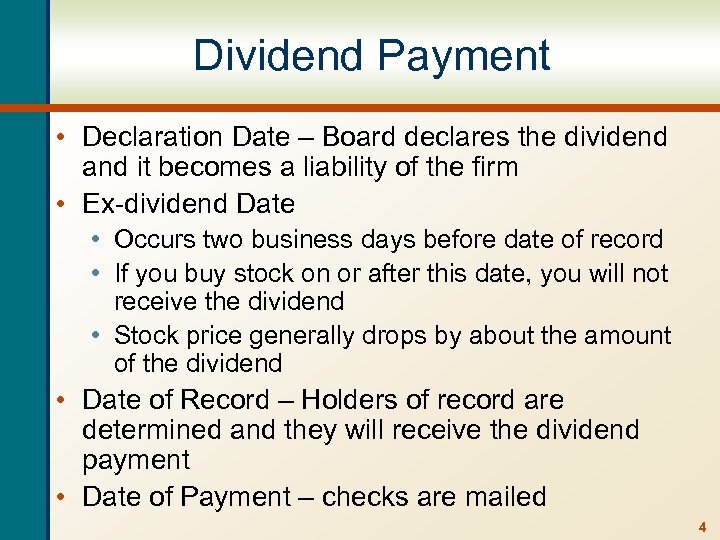 Dividend Payment

• Declaration Date – Board declares the dividend and it becomes a liability of the firm
• Ex-dividend Date
  • Occurs two business days before date of record
  • If you buy stock on or after this date, you will not receive the dividend
  • Stock price generally drops by about the amount of the dividend
• Date of Record – Holders of record are determined and they will receive the dividend payment
• Date of Payment – checks are mailed

4